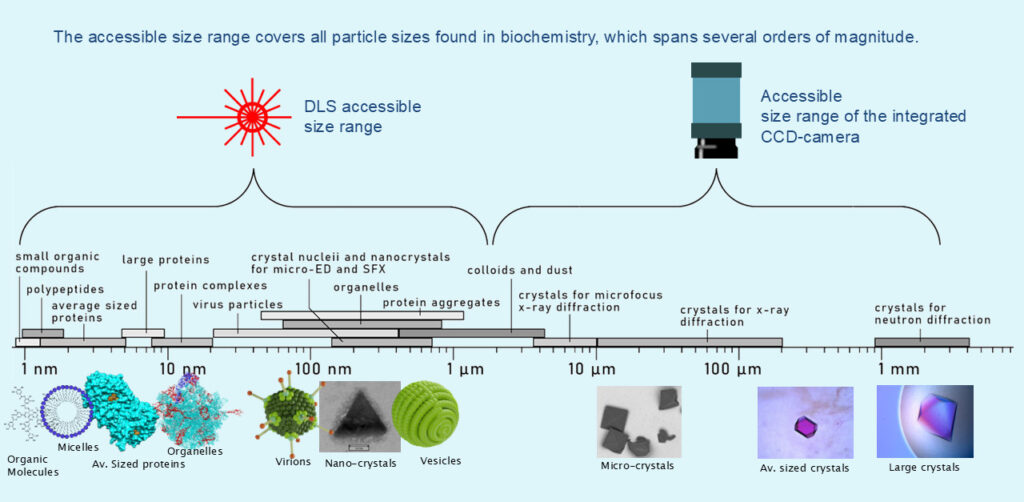 The accessible size range covers all particle sizes found in biochemistry, which spans several orders of magnitude.

DLS accessible size range

Accessible size range of the integrated CCD-camera

small organic compounds

polypeptides

average sized proteins

large proteins

protein complexes

virus particles

crystal nucleii and nanocrystals for micro-ED and SFX

organelles

protein aggregates

colloids and dust

crystals for microfocus x-ray diffraction

crystals for x-ray diffraction

crystals for neutron diffraction

1 nm

10 nm

100 nm

1 µm

10 µm

100 µm

1 mm

Organic Molecules

Micelles

Av. Sized proteins

Organelles

Virions

Nano-crystals

Vesicles

Micro-crystals

Av. sized crystals

Large crystals